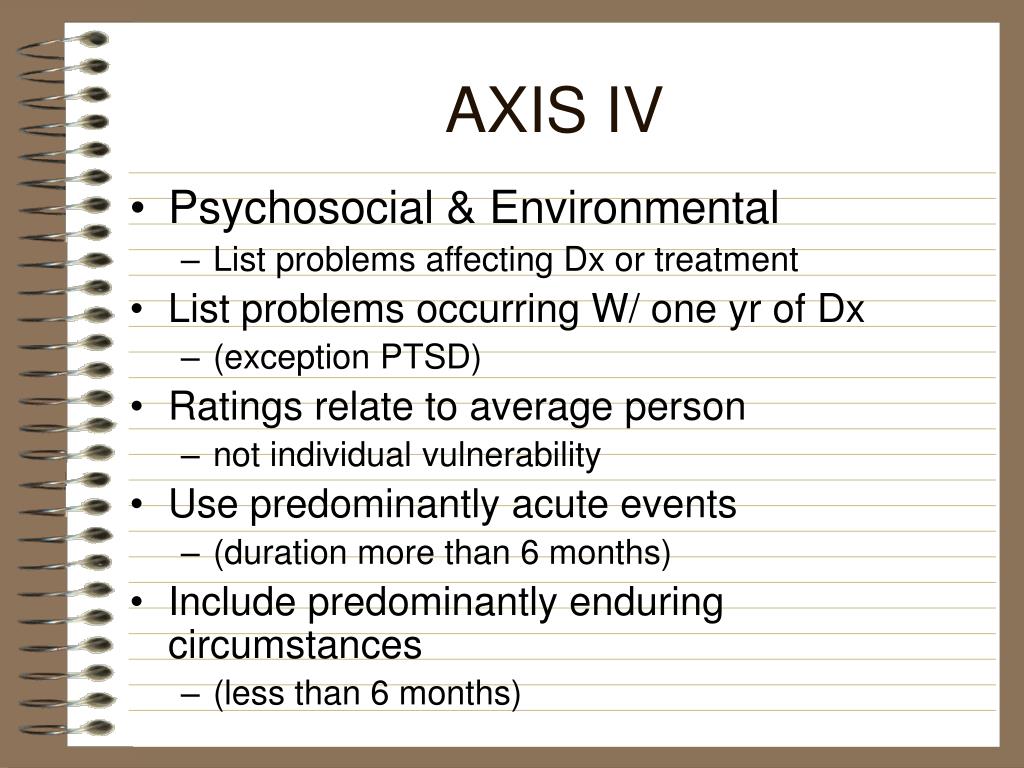 AXIS IV

• Psychosocial & Environmental
  – List problems affecting Dx or treatment
• List problems occurring W/ one yr of Dx
  – (exception PTSD)
• Ratings relate to average person
  – not individual vulnerability
• Use predominantly acute events
  – (duration more than 6 months)
• Include predominantly enduring circumstances
  – (less than 6 months)